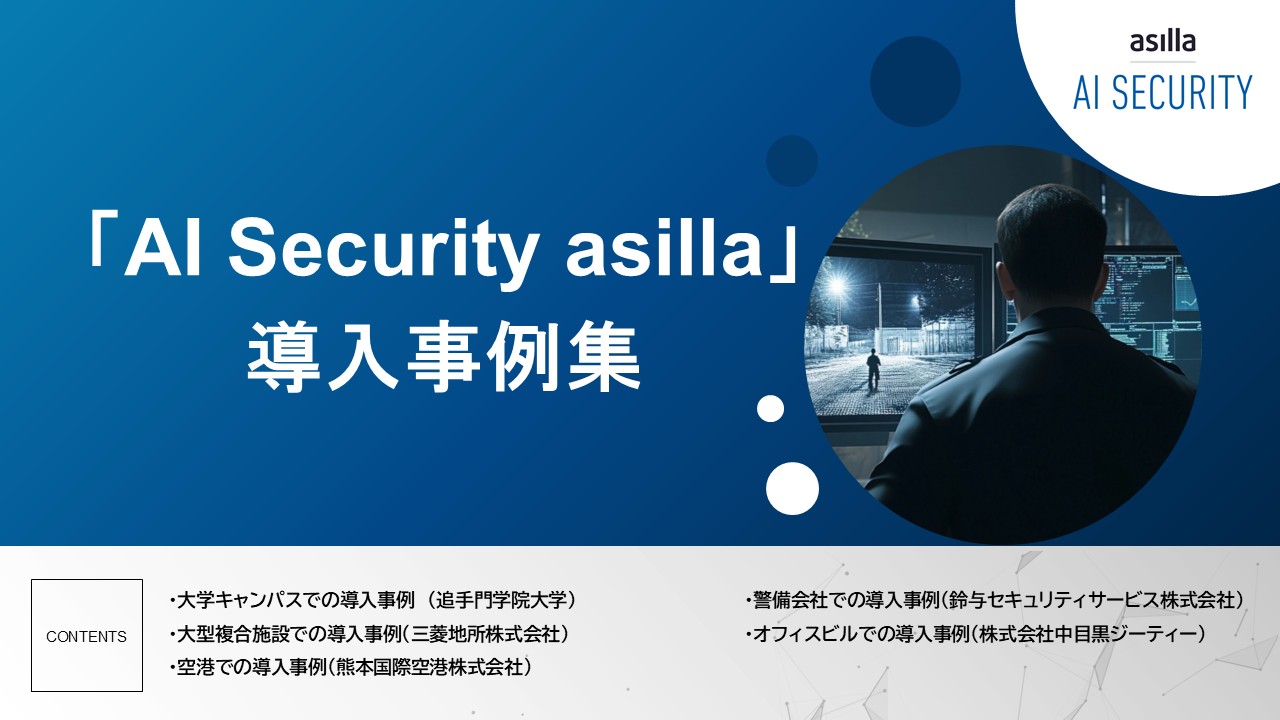 asilla
AI SECURITY

「AI Security asilla」
導入事例集

CONTENTS

・大学キャンパスでの導入事例（追手門学院大学）
・大型複合施設での導入事例（三菱地所株式会社）
・空港での導入事例（熊本国際空港株式会社）

・警備会社での導入事例（鈴与セキュリティサービス株式会社）
・オフィスビルでの導入事例（株式会社中目黒ジーティー）